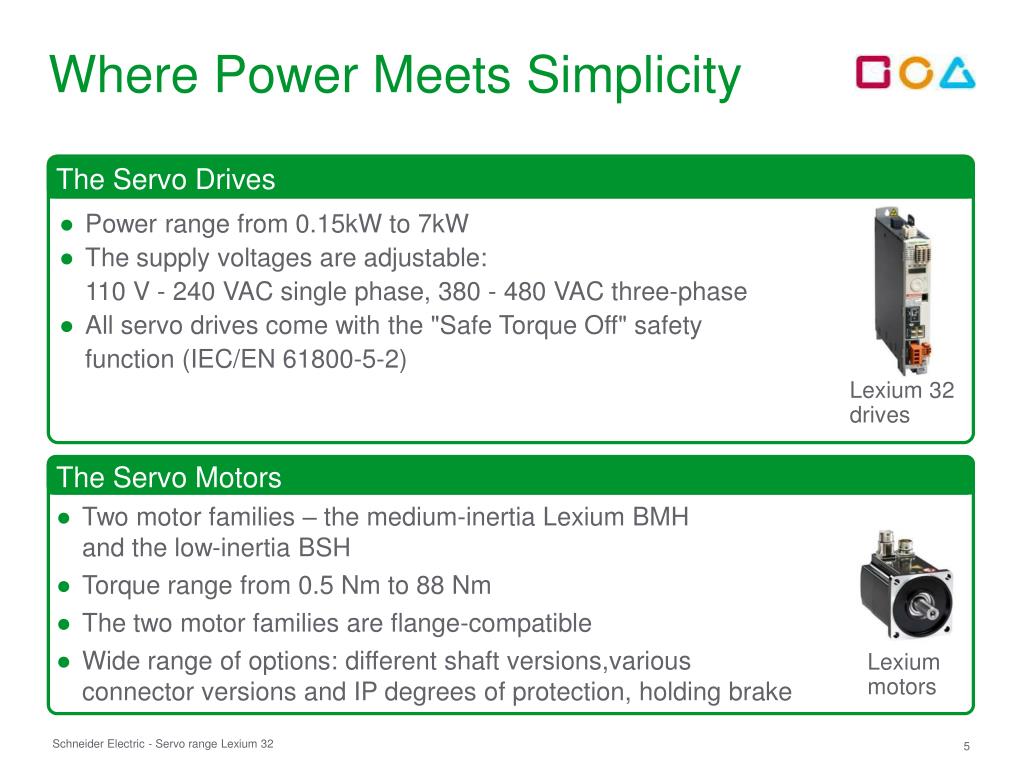 Where Power Meets Simplicity

The Servo Drives

● Power range from 0.15kW to 7kW
● The supply voltages are adjustable:
110 V - 240 VAC single phase, 380 - 480 VAC three-phase
● All servo drives come with the "Safe Torque Off" safety function (IEC/EN 61800-5-2)

Lexium 32 drives

The Servo Motors

● Two motor families – the medium-inertia Lexium BMH and the low-inertia BSH
● Torque range from 0.5 Nm to 88 Nm
● The two motor families are flange-compatible
● Wide range of options: different shaft versions,various connector versions and IP degrees of protection, holding brake

Lexium motors

Schneider Electric - Servo range Lexium 32

5